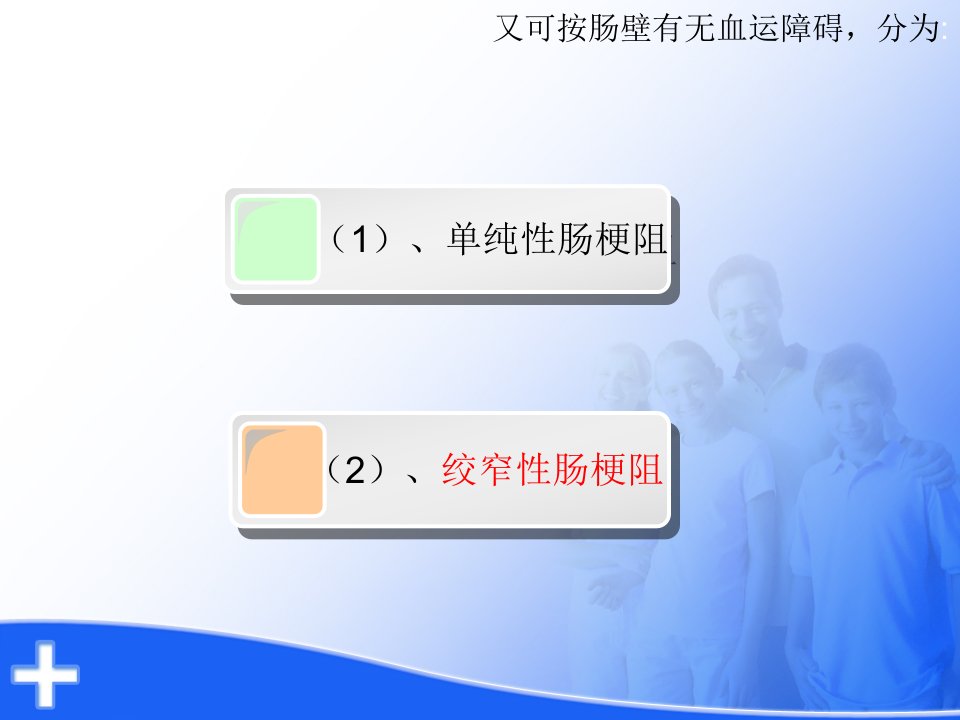 又可按肠壁有无血运障碍，分为:

（1）、单纯性肠梗阻

（2）、绞窄性肠梗阻